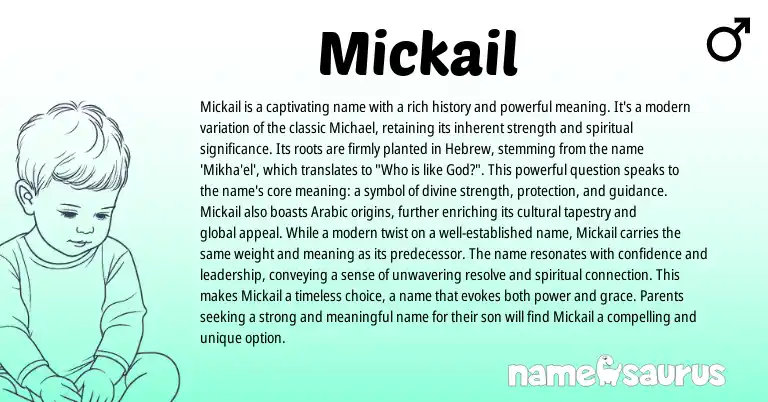 Mickail

♂

Mickail is a captivating name with a rich history and powerful meaning. It's a modern variation of the classic Michael, retaining its inherent strength and spiritual significance. Its roots are firmly planted in Hebrew, stemming from the name 'Mikha'el', which translates to "Who is like God?". This powerful question speaks to the name's core meaning: a symbol of divine strength, protection, and guidance. Mickail also boasts Arabic origins, further enriching its cultural tapestry and global appeal. While a modern twist on a well-established name, Mickail carries the same weight and meaning as its predecessor. The name resonates with confidence and leadership, conveying a sense of unwavering resolve and spiritual connection. This makes Mickail a timeless choice, a name that evokes both power and grace. Parents seeking a strong and meaningful name for their son will find Mickail a compelling and unique option.

namesaurus